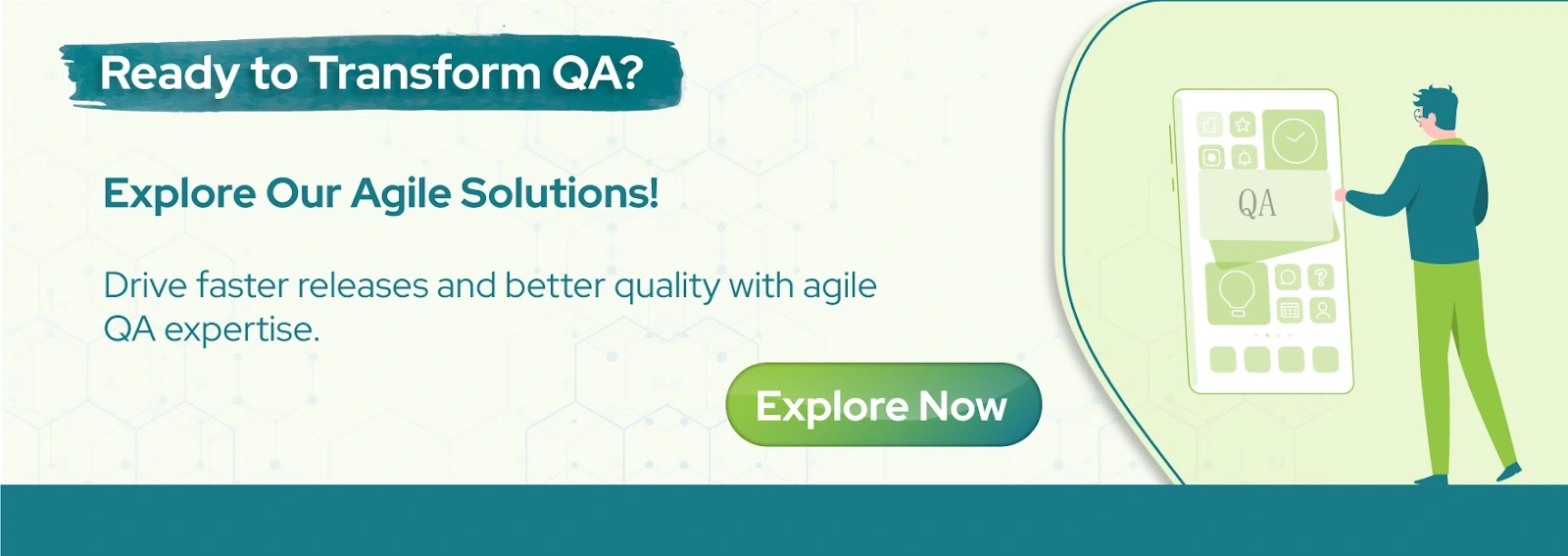 Ready to Transform QA?

Explore Our Agile Solutions!

Drive faster releases and better quality with agile QA expertise.

Explore Now

QA